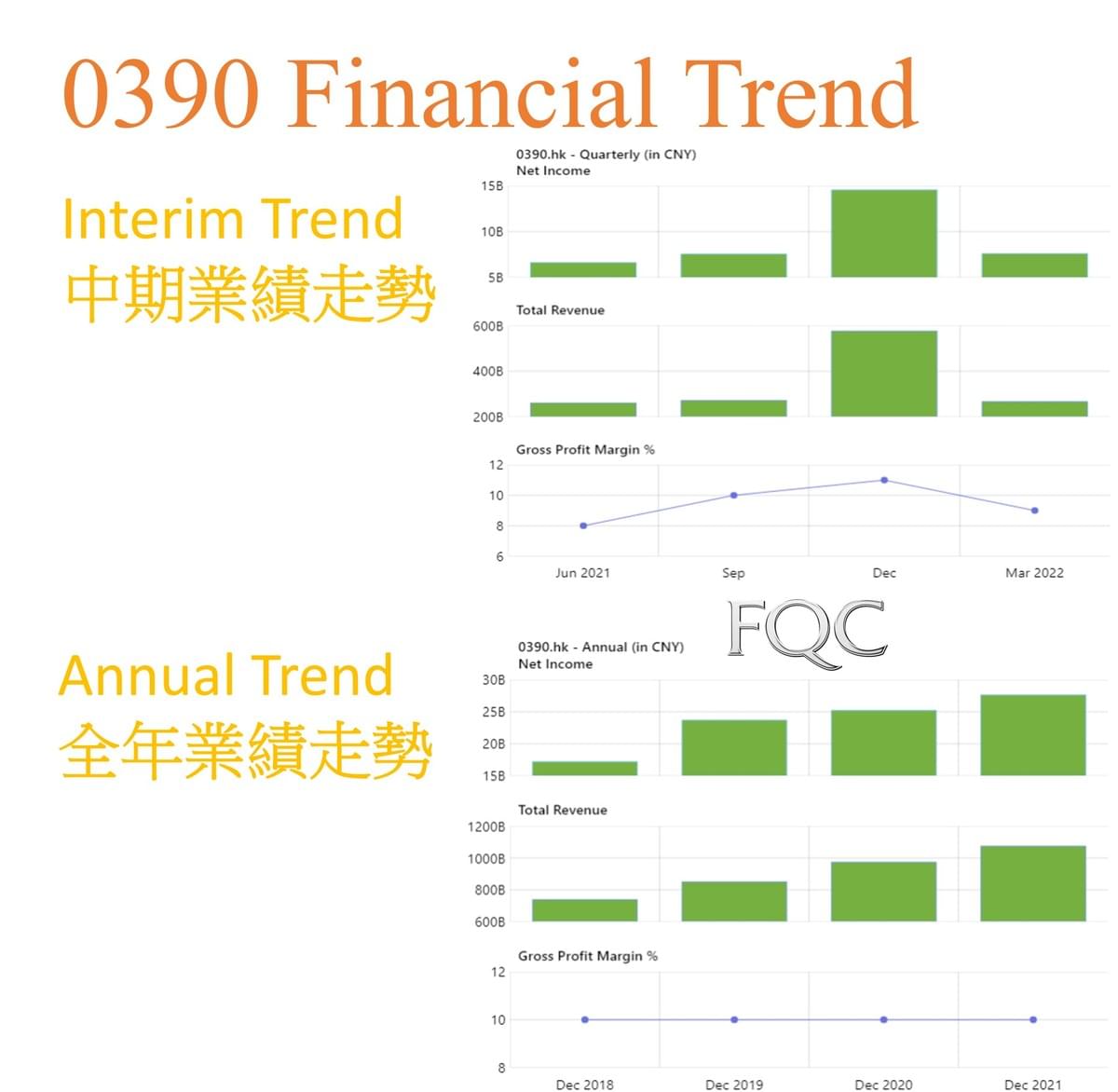 0390 Financial Trend

Interim Trend
中期業績走勢

0390.hk - Quarterly (in CNY)
Net Income
15B
10B
5B

Total Revenue
600B
400B
200B

Gross Profit Margin %
12
10
8
6

Jun 2021 Sep Dec Mar 2022

FQC

Annual Trend
全年業績走勢

0390.hk - Annual (in CNY)
Net Income
30B
25B
20B
15B

Total Revenue
1200B
1000B
800B
600B

Gross Profit Margin %
12
10
8

Dec 2018 Dec 2019 Dec 2020 Dec 2021